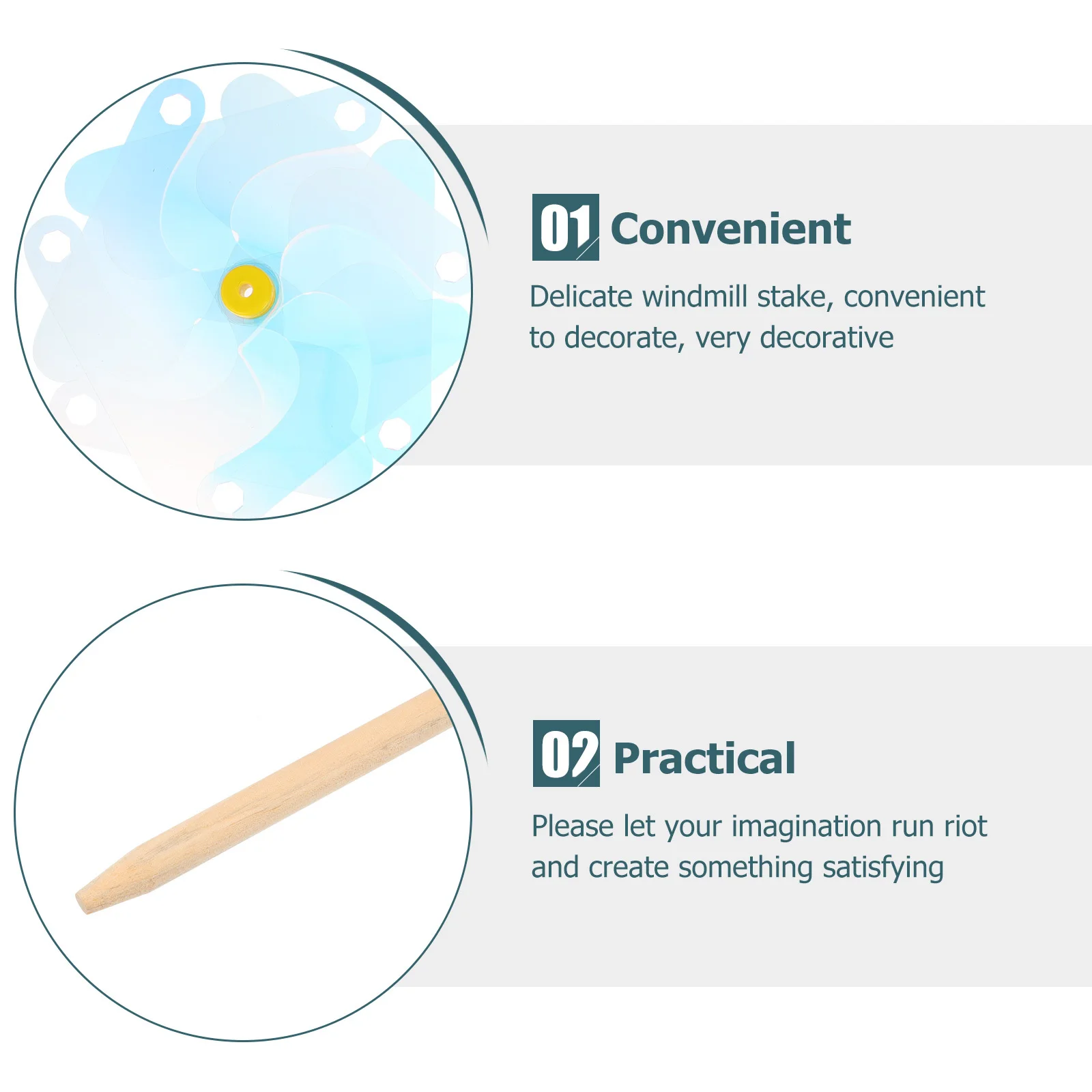 01 Convenient

Delicate windmill stake, convenient to decorate, very decorative

02 Practical

Please let your imagination run riot and create something satisfying